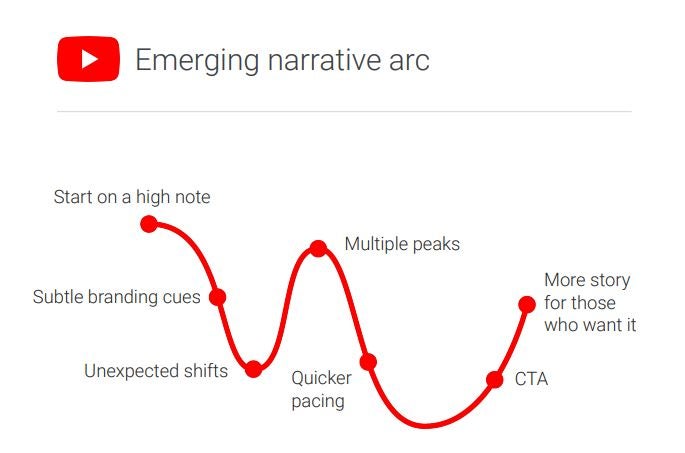 Emerging narrative arc

Start on a high note

Subtle branding cues

Unexpected shifts

Multiple peaks

Quicker pacing

CTA

More story for those who want it